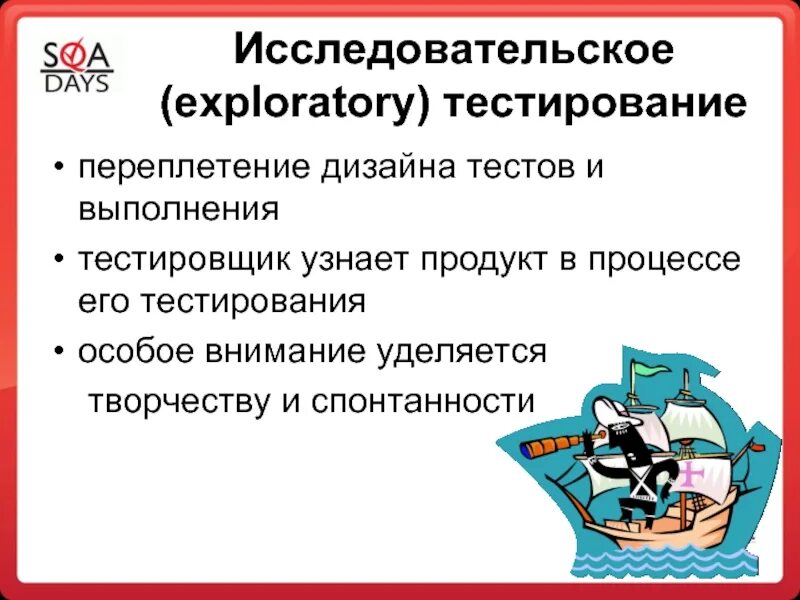 SQA DAYS

Исследовательское (exploratory) тестирование

• переплетение дизайна тестов и выполнения
• тестировщик узнает продукт в процессе его тестирования
• особое внимание уделяется творчеству и спонтанности